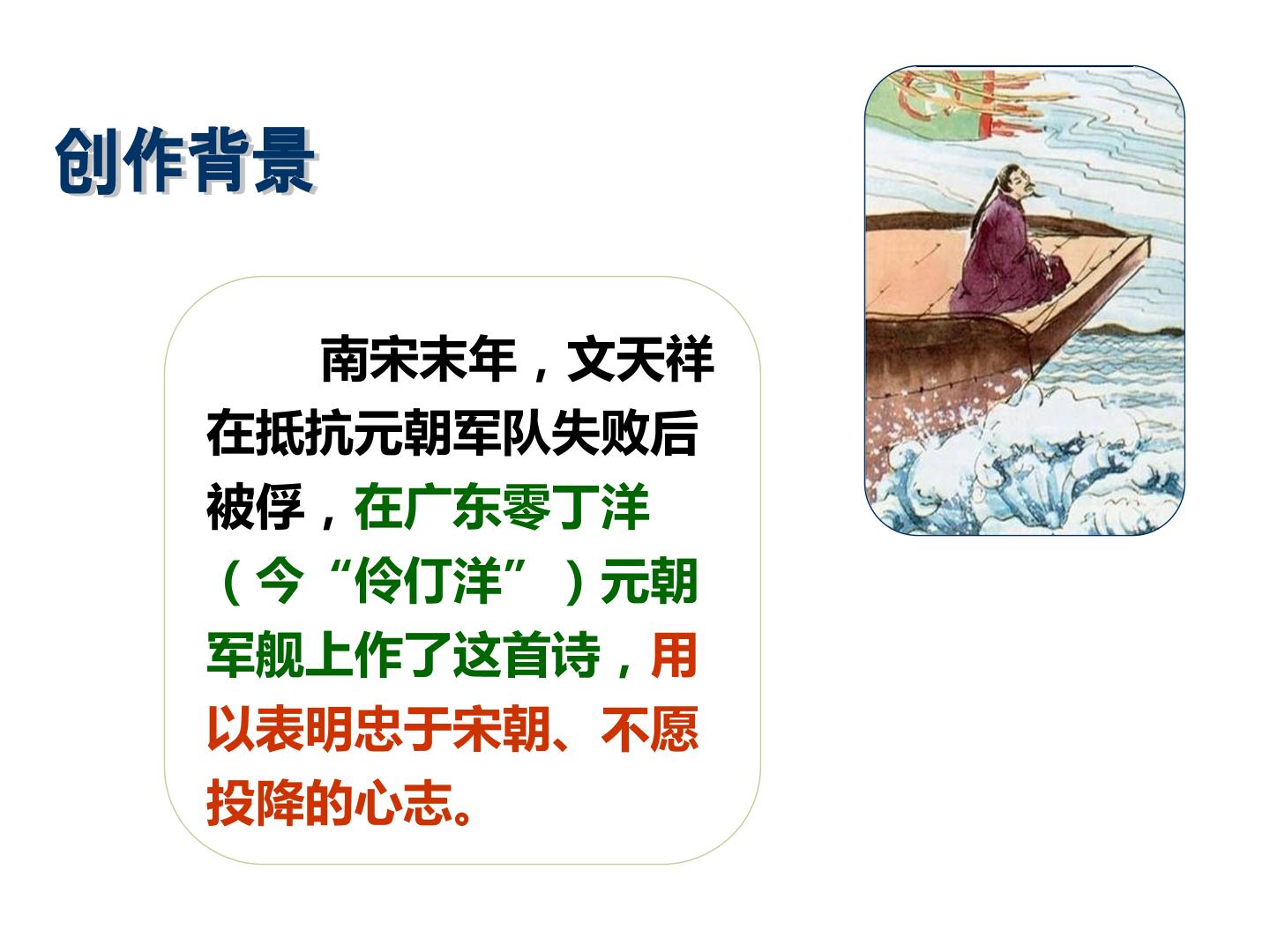 创作背景

南宋末年，文天祥在抵抗元朝军队失败后被俘，在广东零丁洋（今“伶仃洋”）元朝军舰上作了这首诗，用以表明忠于宋朝、不愿投降的心志。